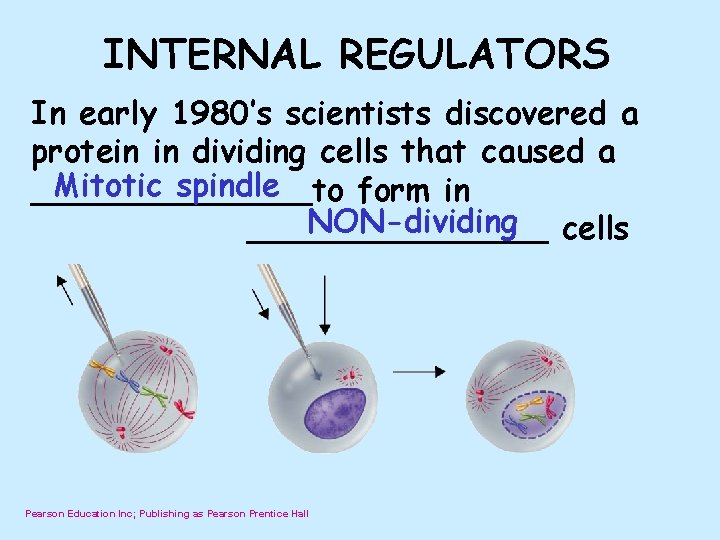 INTERNAL REGULATORS

In early 1980's scientists discovered a protein in dividing cells that caused a Mitotic spindle to form in NON-dividing cells

Pearson Education Inc; Publishing as Pearson Prentice Hall